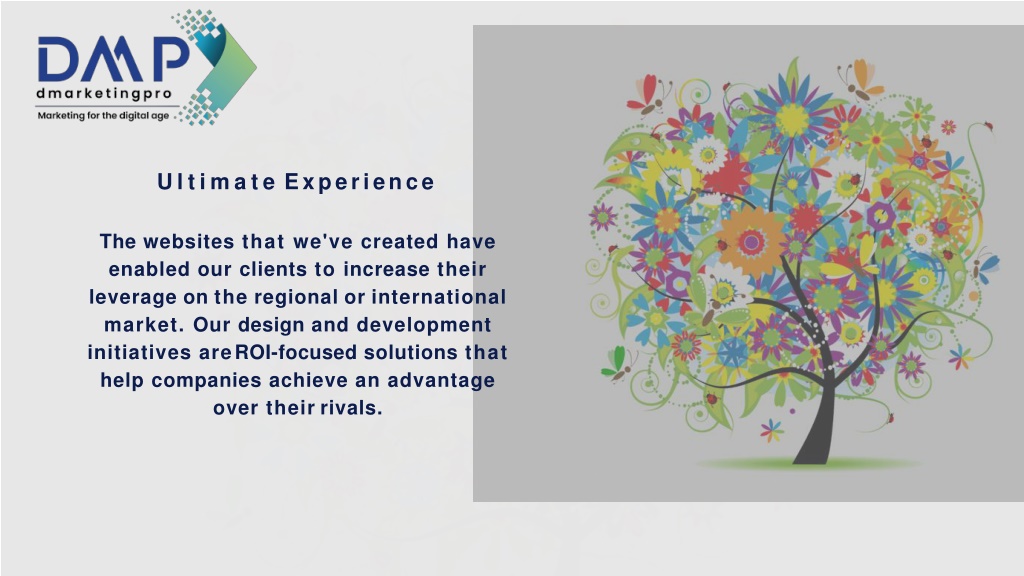 DMP
dmarketingpro
Marketing for the digital age

Ultimate Experience

The websites that we've created have enabled our clients to increase their leverage on the regional or international market. Our design and development initiatives are ROI-focused solutions that help companies achieve an advantage over their rivals.